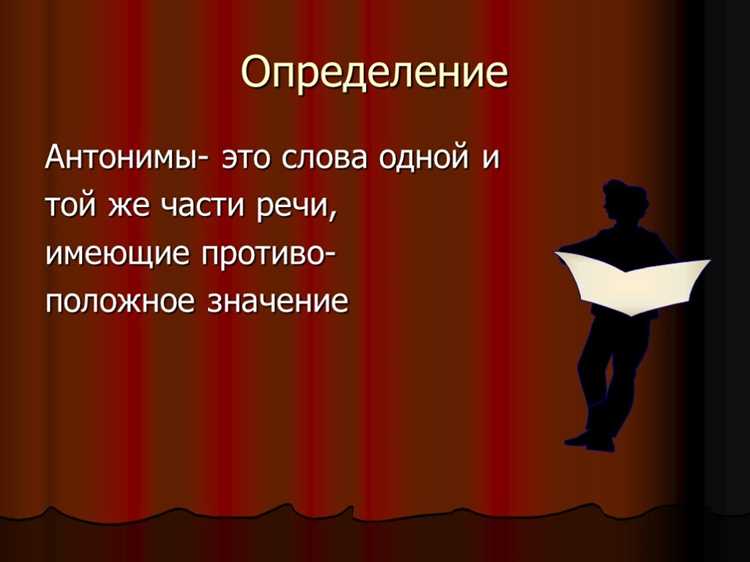 Определение

Антонимы- это слова одной и той же части речи, имеющие противоположное значение